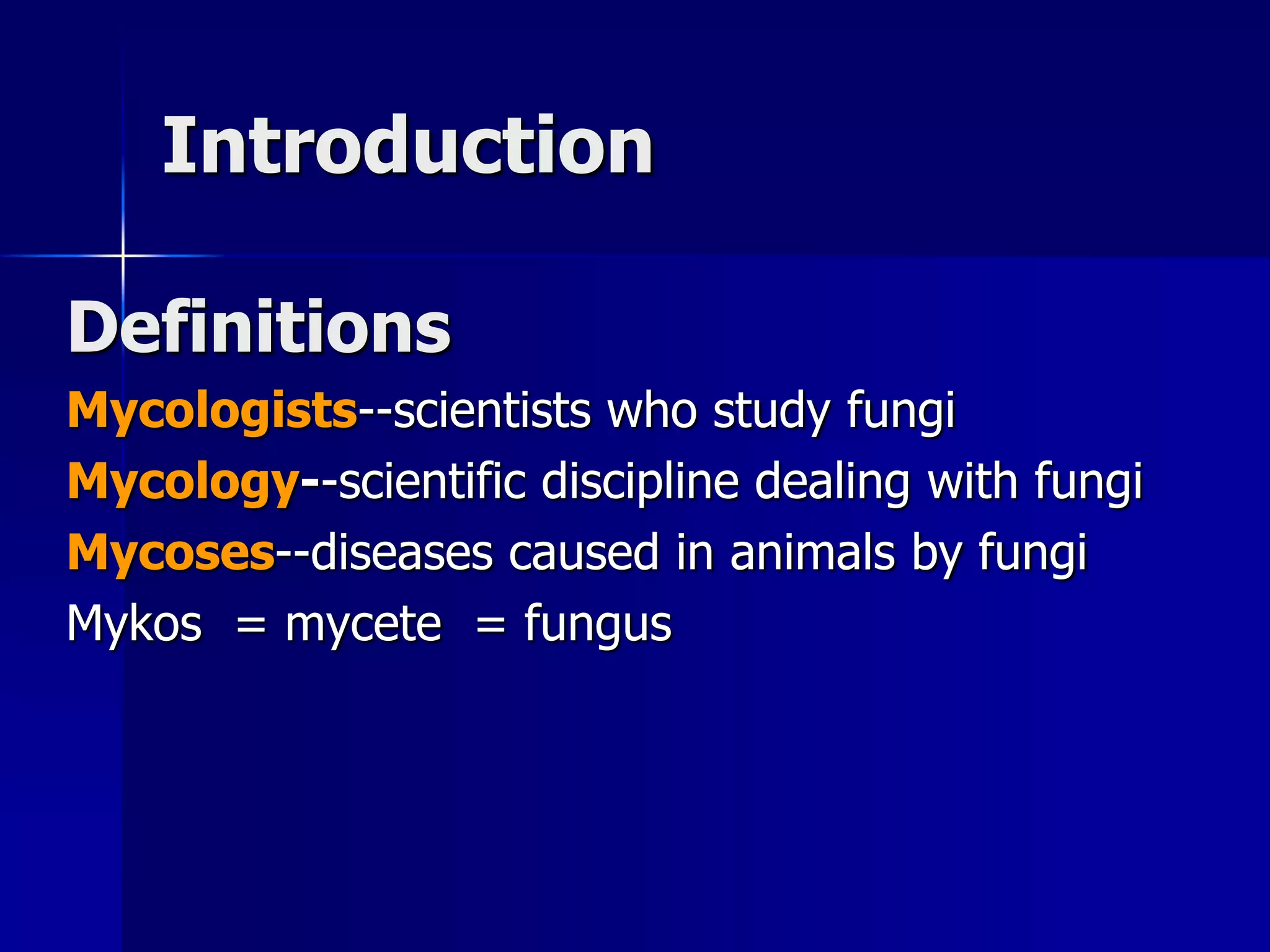 Introduction

Definitions

Mycologists--scientists who study fungi

Mycology--scientific discipline dealing with fungi

Mycoses--diseases caused in animals by fungi

Mykos = mycete = fungus